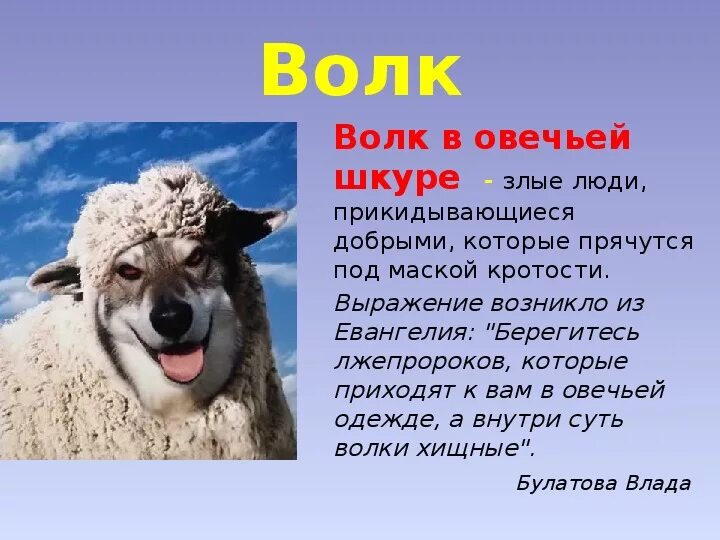 Волк

Волк в овечьей шкуре - злые люди, прикидывающиеся добрыми, которые прячутся под маской кротости.

Выражение возникло из Евангелия: "Берегитесь лжепророков, которые приходят к вам в овечьей одежде, а внутри суть волки хищные".

Булатова Влада